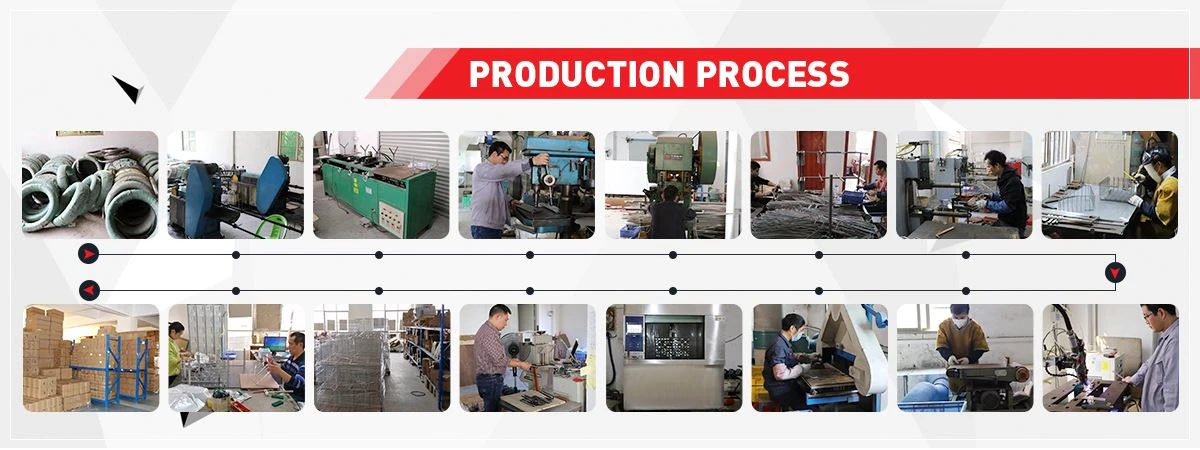 PRODUCTION PROCESS